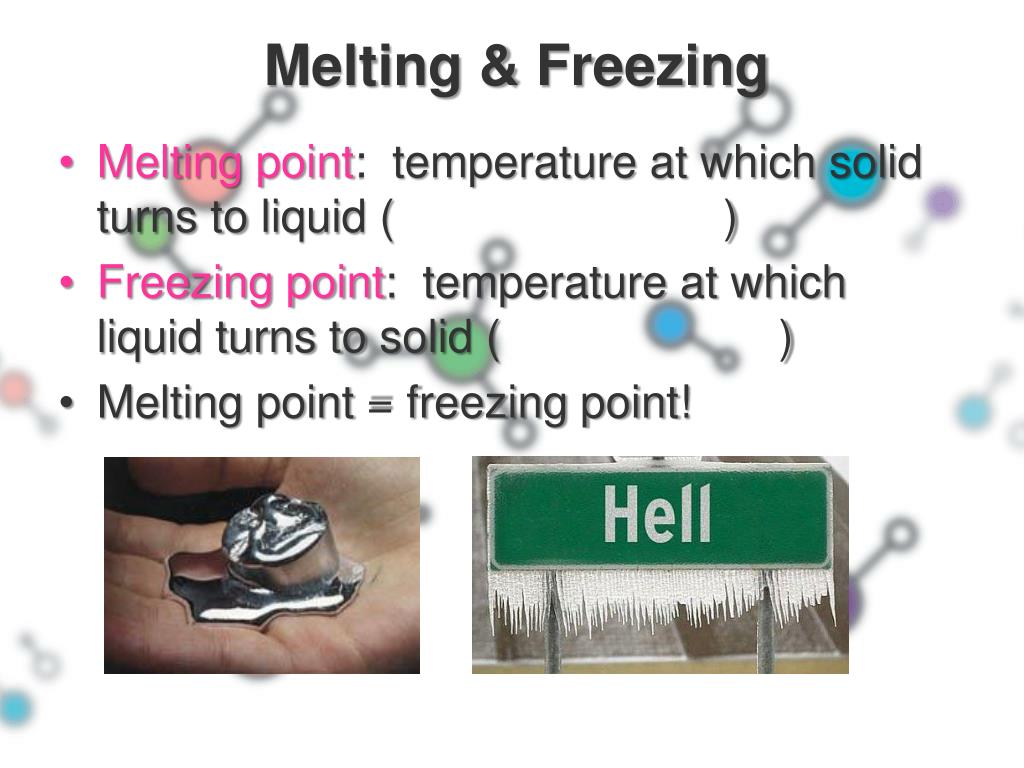 Melting & Freezing

• Melting point: temperature at which solid turns to liquid ( )

• Freezing point: temperature at which liquid turns to solid ( )

• Melting point = freezing point!

Hell